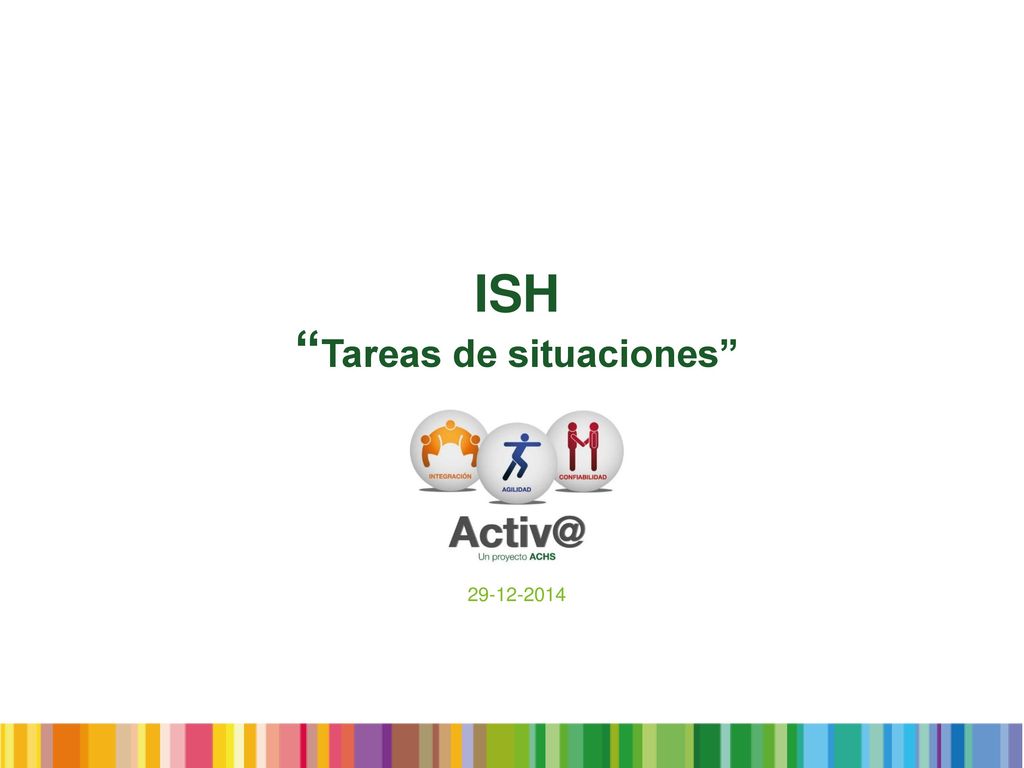 ISH
“Tareas de situaciones”

INTEGRACIÓN
AGILIDAD
CONFIABILIDAD

Activ@
Un proyecto ACHS

29-12-2014